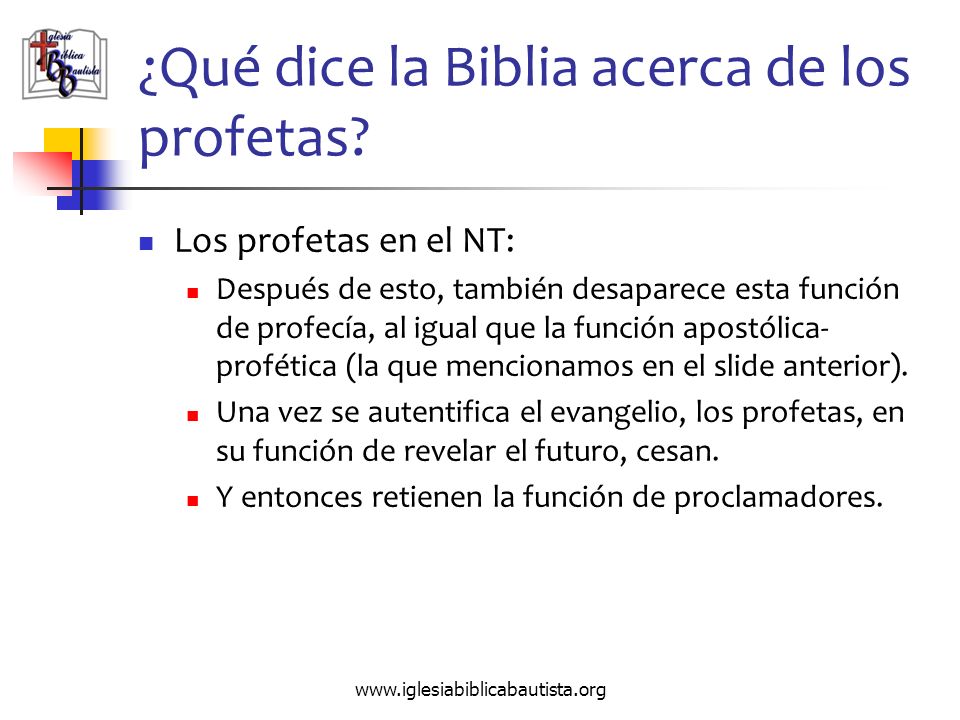 Iglesia Bíblica Bautista

¿Qué dice la Biblia acerca de los profetas?

Los profetas en el NT:

Después de esto, también desaparece esta función de profecía, al igual que la función apostólica-profética (la que mencionamos en el slide anterior).

Una vez se autentifica el evangelio, los profetas, en su función de revelar el futuro, cesan.

Y entonces retienen la función de proclamadores.

www.iglesiabiblicabautista.org